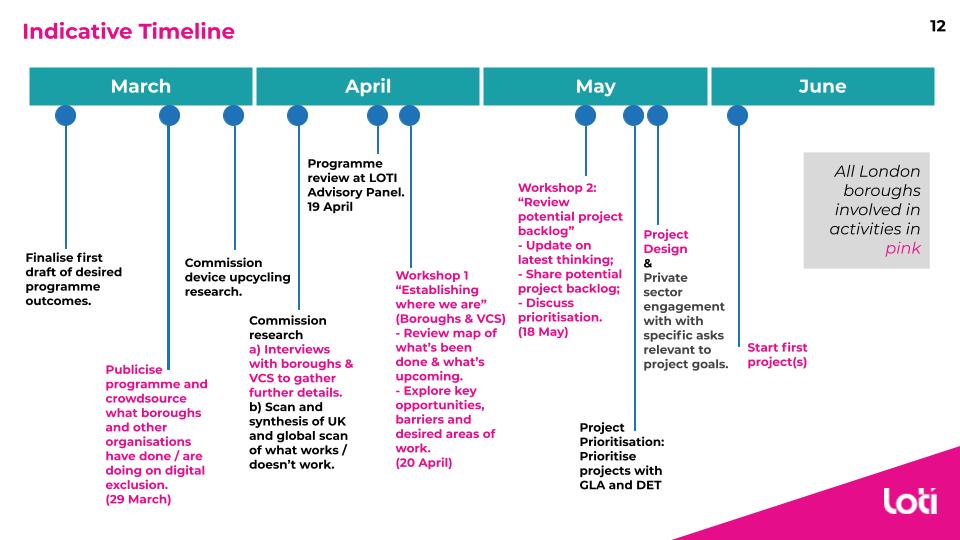 Indicative Timeline

12

March

April

May

June

Finalise first draft of desired programme outcomes.

Publicise programme and crowdsource what boroughs and other organisations have done / are doing on digital exclusion. (29 March)

Commission device upcycling research.

Commission research
a) Interviews with boroughs & VCS to gather further details.
b) Scan and synthesis of UK and global scan of what works / doesn't work.

Programme review at LOTI Advisory Panel. 19 April

Workshop 1 "Establishing where we are" (Boroughs & VCS)
- Review map of what's been done & what's upcoming.
- Explore key opportunities, barriers and desired areas of work.
(20 April)

Workshop 2: "Review potential project backlog"
- Update on latest thinking;
- Share potential project backlog;
- Discuss prioritisation.
(18 May)

Project Prioritisation: Prioritise projects with GLA and DET

Project Design
&
Private sector engagement with with specific asks relevant to project goals.

Start first project(s)

All London boroughs involved in activities in pink

loti